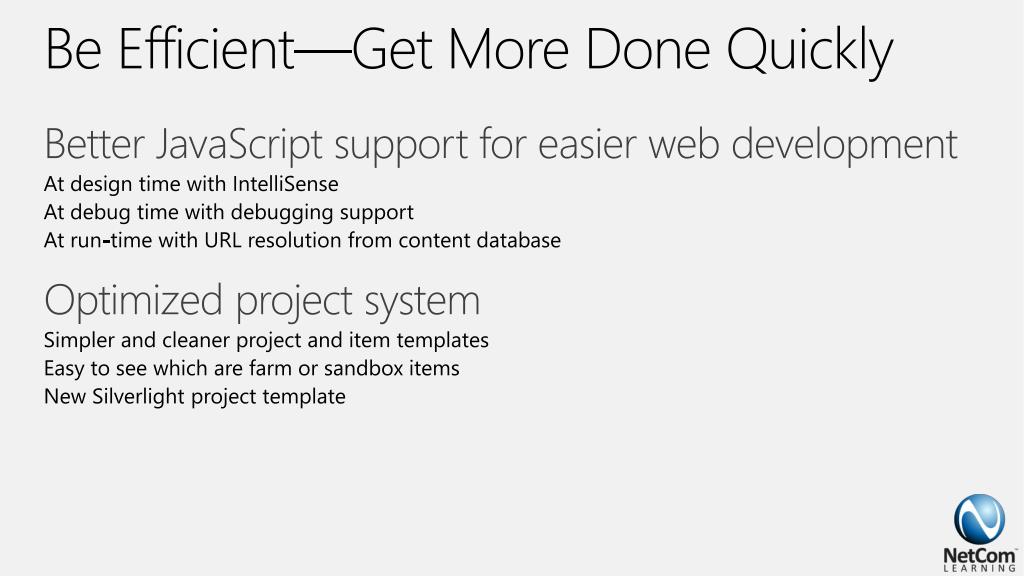 Be Efficient—Get More Done Quickly

Better JavaScript support for easier web development
At design time with IntelliSense
At debug time with debugging support
At run-time with URL resolution from content database

Optimized project system
Simpler and cleaner project and item templates
Easy to see which are farm or sandbox items
New Silverlight project template

NetCom
LEARNING